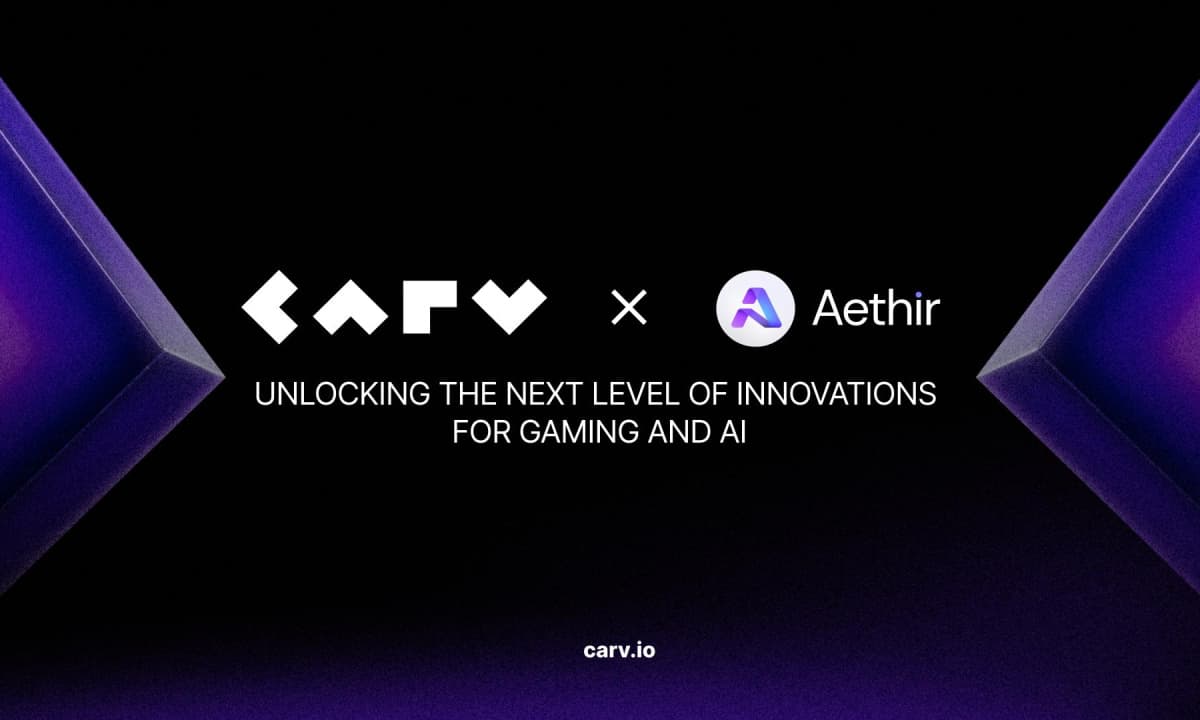 CARV × Aethir

UNLOCKING THE NEXT LEVEL OF INNOVATIONS FOR GAMING AND AI

carv.io